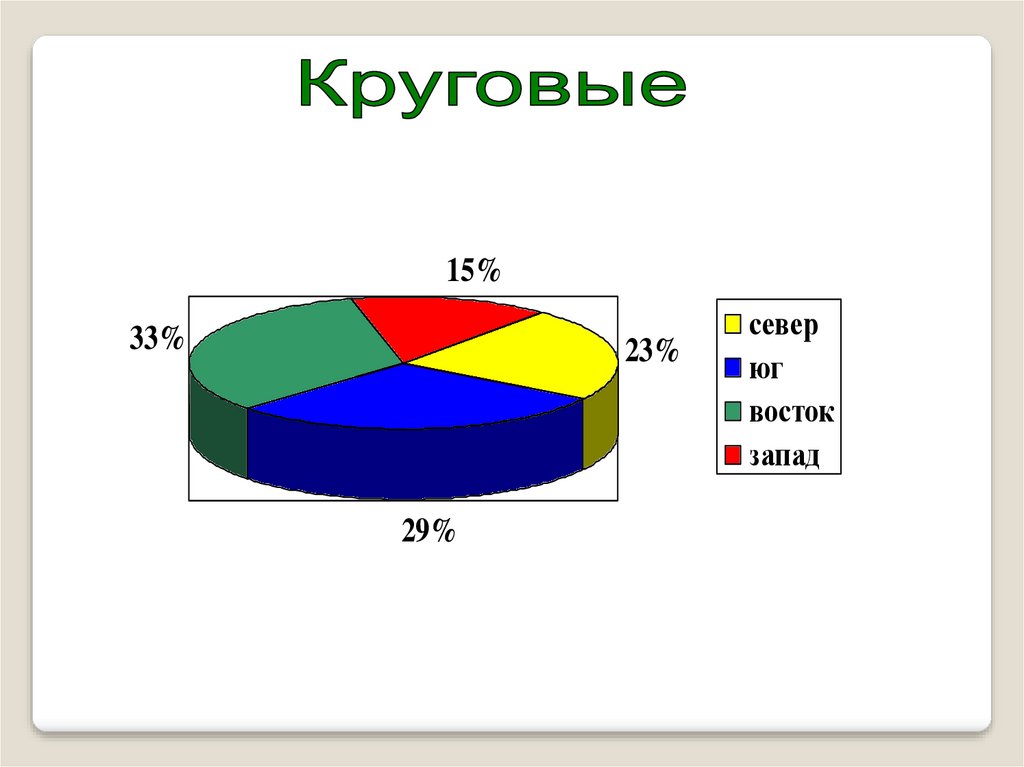 Круговые

15%

33%

23%

29%

север
юг
восток
запад